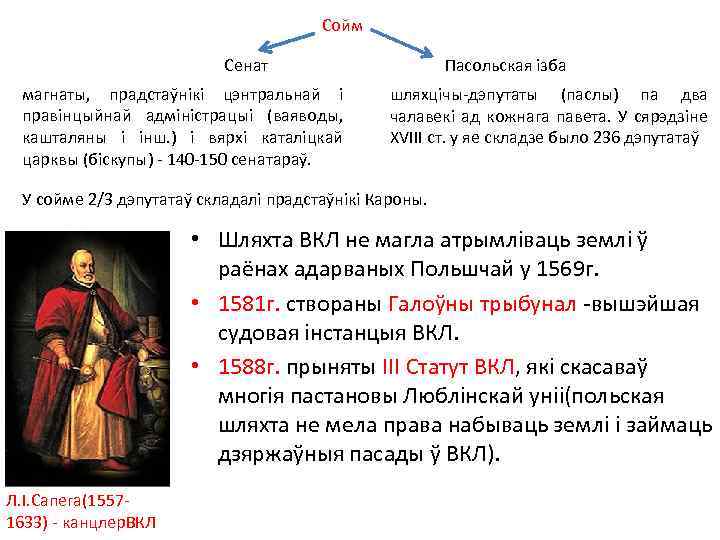 Сойм

Сенат

магнаты, прадстаўнікі цэнтральнай і правінцыйнай адміністрацыі (ваяводы, кашталяны і інш.) і вярхі каталіцкай царквы (біскупы) - 140-150 сенатараў.

Пасольская ізба

шляхцічы-дэпутаты (паслы) па два чалавекі ад кожнага павета. У сярэдзіне XVIII ст. у яе складзе было 236 дэпутатаў

У сойме 2/3 дэпутатаў складалі прадстаўнікі Кароны.

• Шляхта ВКЛ не магла атрымліваць землі ў раёнах адарваных Польшчай у 1569г.
• 1581г. створаны Галоўны трыбунал -вышэйшая судовая інстанцыя ВКЛ.
• 1588г. прыняты III Статут ВКЛ, які скасаваў многія пастановы Люблінскай уніі(польская шляхта не мела права набываць землі і займаць дзяржаўныя пасады ў ВКЛ).

Л.І.Сапега(1557-1633) - канцлерВКЛ